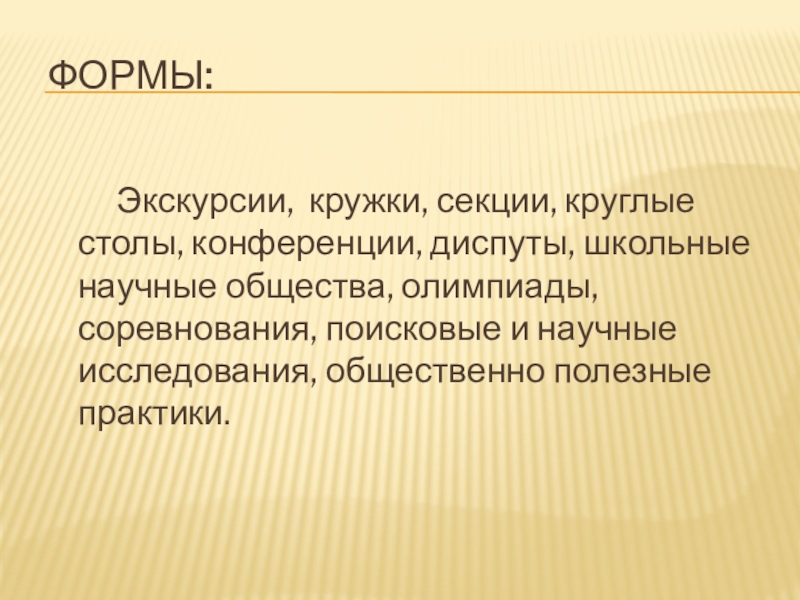 ФОРМЫ:

Экскурсии, кружки, секции, круглые столы, конференции, диспуты, школьные научные общества, олимпиады, соревнования, поисковые и научные исследования, общественно полезные практики.